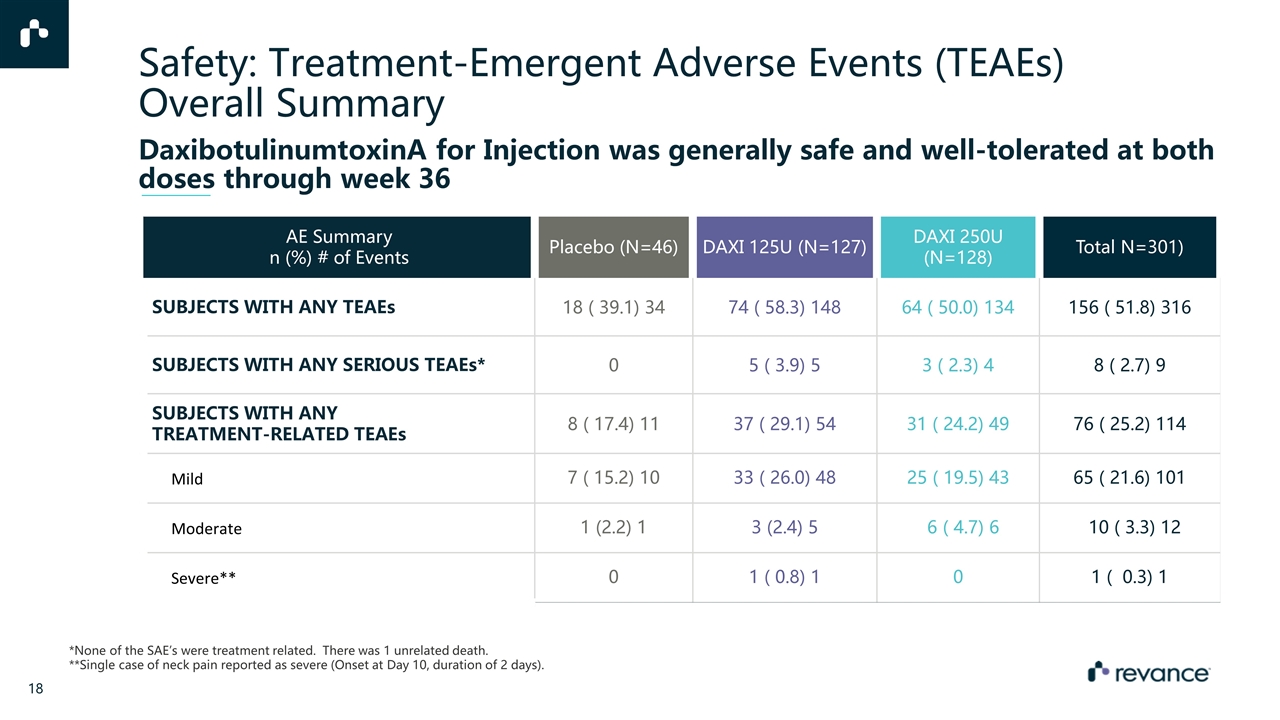 Safety: Treatment-Emergent Adverse Events (TEAEs) Overall Summary

DaxibotulinumtoxinA for Injection was generally safe and well-tolerated at both doses through week 36

| AE Summary n (%) # of Events | Placebo (N=46) | DAXI 125U (N=127) | DAXI 250U (N=128) | Total N=301) |
|---|---|---|---|---|
| SUBJECTS WITH ANY TEAEs | 18 ( 39.1) 34 | 74 ( 58.3) 148 | 64 ( 50.0) 134 | 156 ( 51.8) 316 |
| SUBJECTS WITH ANY SERIOUS TEAEs* | 0 | 5 ( 3.9) 5 | 3 ( 2.3) 4 | 8 ( 2.7) 9 |
| SUBJECTS WITH ANY TREATMENT-RELATED TEAEs | 8 ( 17.4) 11 | 37 ( 29.1) 54 | 31 ( 24.2) 49 | 76 ( 25.2) 114 |
| Mild | 7 ( 15.2) 10 | 33 ( 26.0) 48 | 25 ( 19.5) 43 | 65 ( 21.6) 101 |
| Moderate | 1 (2.2) 1 | 3 (2.4) 5 | 6 ( 4.7) 6 | 10 ( 3.3) 12 |
| Severe** | 0 | 1 ( 0.8) 1 | 0 | 1 ( 0.3) 1 |

*None of the SAE's were treatment related. There was 1 unrelated death.
**Single case of neck pain reported as severe (Onset at Day 10, duration of 2 days).

18

revance